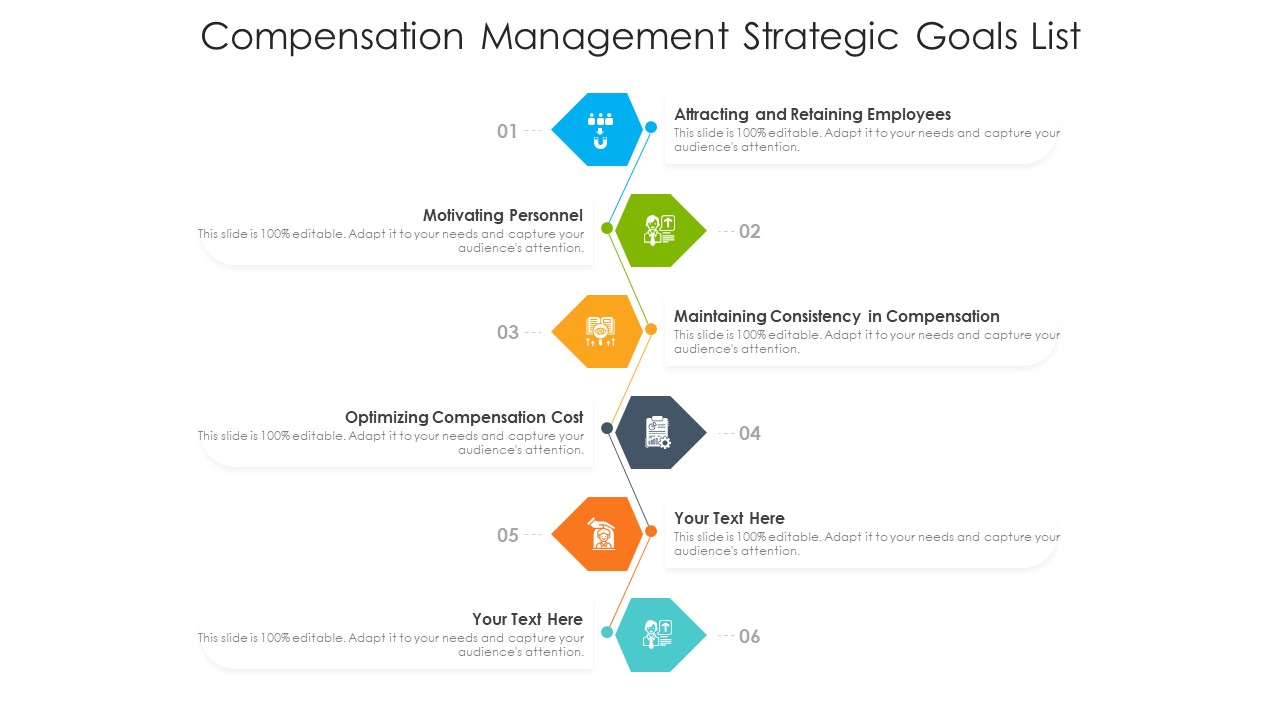 Compensation Management Strategic Goals List

01

Attracting and Retaining Employees
This slide is 100% editable. Adapt it to your needs and capture your audience's attention.

Motivating Personnel
This slide is 100% editable. Adapt it to your needs and capture your audience's attention.

02

03

Maintaining Consistency in Compensation
This slide is 100% editable. Adapt it to your needs and capture your audience's attention.

Optimizing Compensation Cost
This slide is 100% editable. Adapt it to your needs and capture your audience's attention.

04

05

Your Text Here
This slide is 100% editable. Adapt it to your needs and capture your audience's attention.

Your Text Here
This slide is 100% editable. Adapt it to your needs and capture your audience's attention.

06